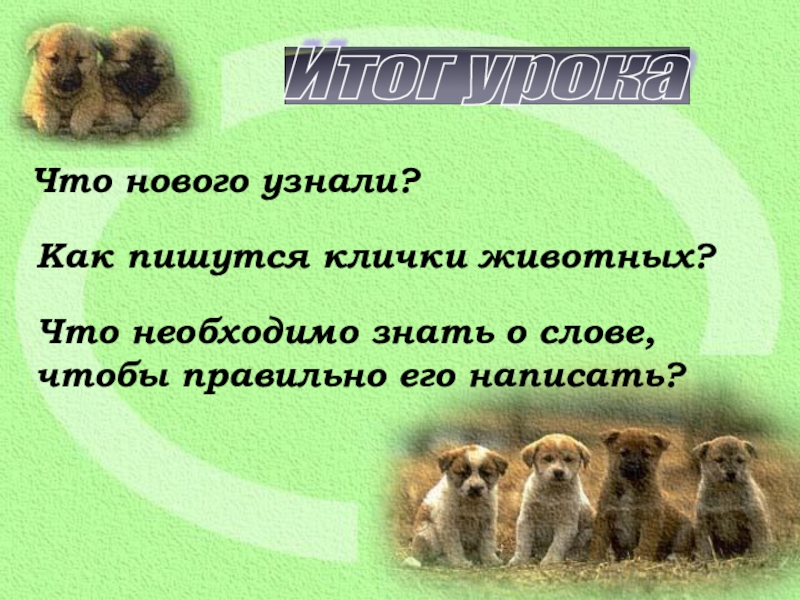 Итог урока

Что нового узнали?

Как пишутся клички животных?

Что необходимо знать о слове, чтобы правильно его написать?